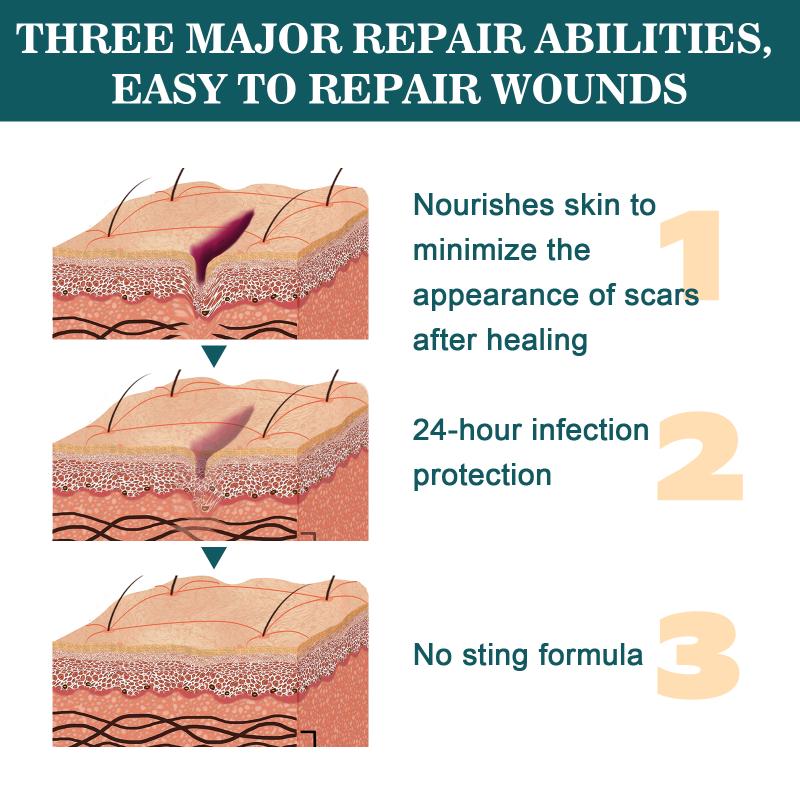 THREE MAJOR REPAIR ABILITIES, EASY TO REPAIR WOUNDS

Nourishes skin to minimize the appearance of scars after healing

1

24-hour infection protection

2

No sting formula

3